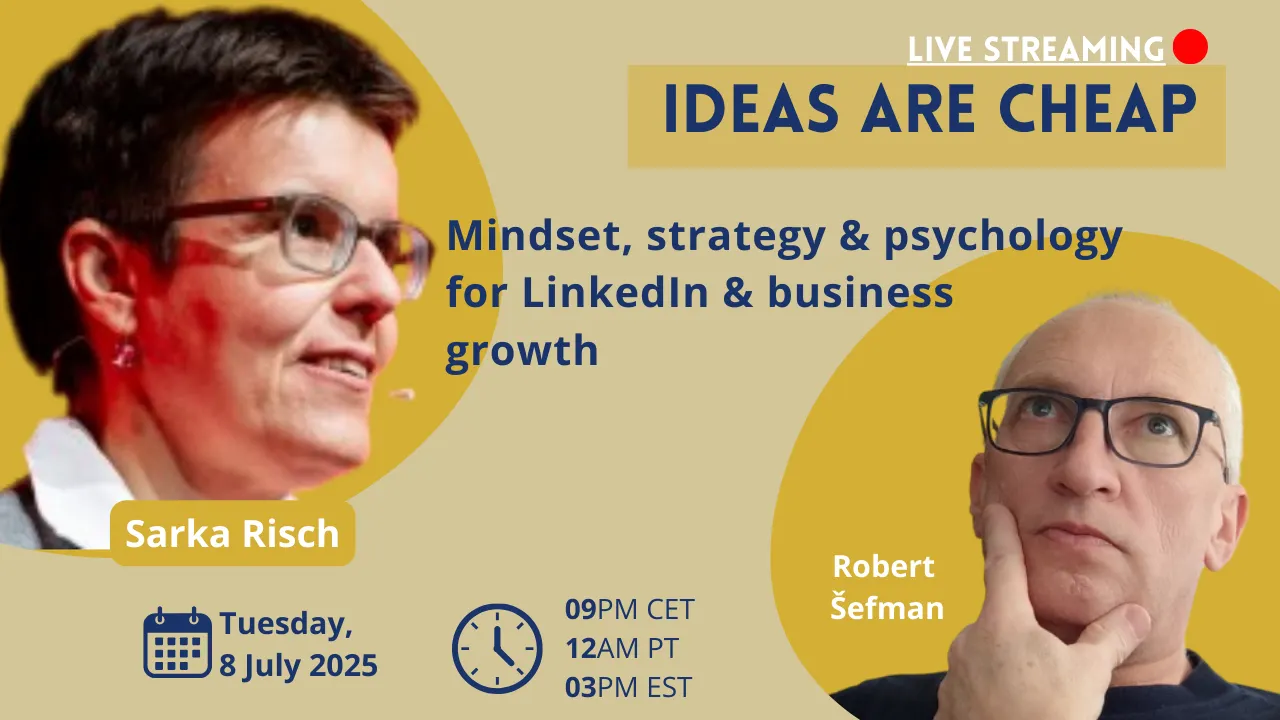 LIVE STREAMING

IDEAS ARE CHEAP

Mindset, strategy & psychology for LinkedIn & business growth

Sarka Risch

Robert Šefman

Tuesday, 8 July 2025

09PM CET
12AM PT
03PM EST